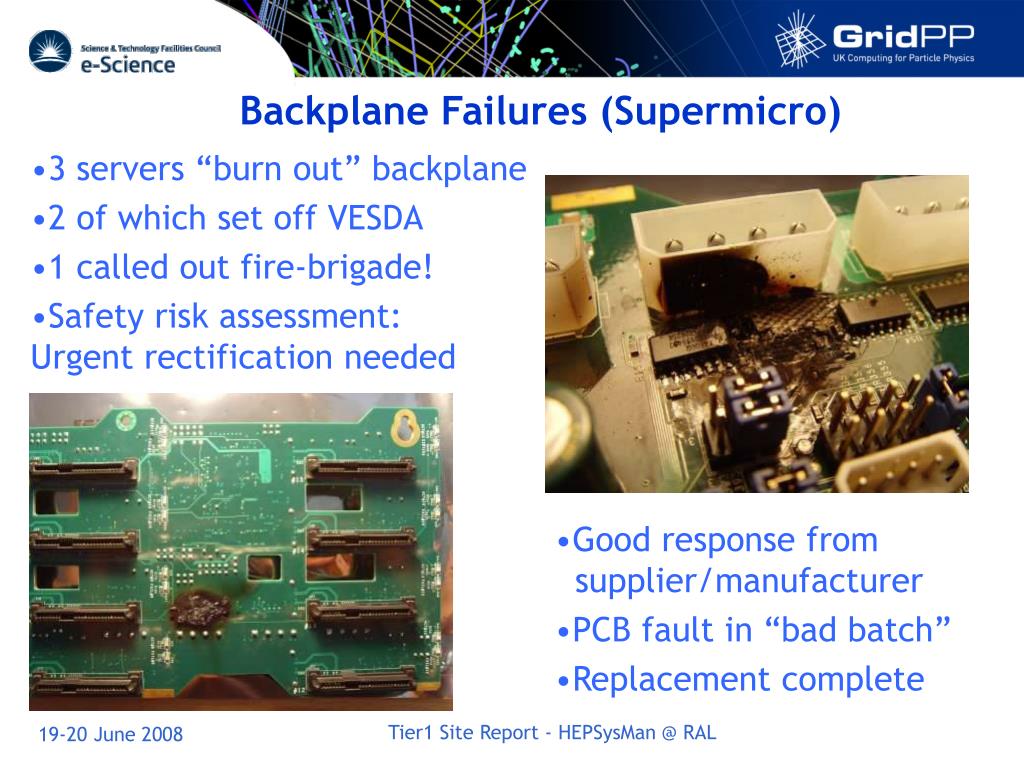 Science & Technology Facilities Council
e-Science

GridPP
UK Computing for Particle Physics

Backplane Failures (Supermicro)

•3 servers “burn out” backplane
•2 of which set off VESDA
•1 called out fire-brigade!
•Safety risk assessment: Urgent rectification needed

•Good response from supplier/manufacturer
•PCB fault in “bad batch”
•Replacement complete

19-20 June 2008

Tier1 Site Report - HEPSysMan @ RAL